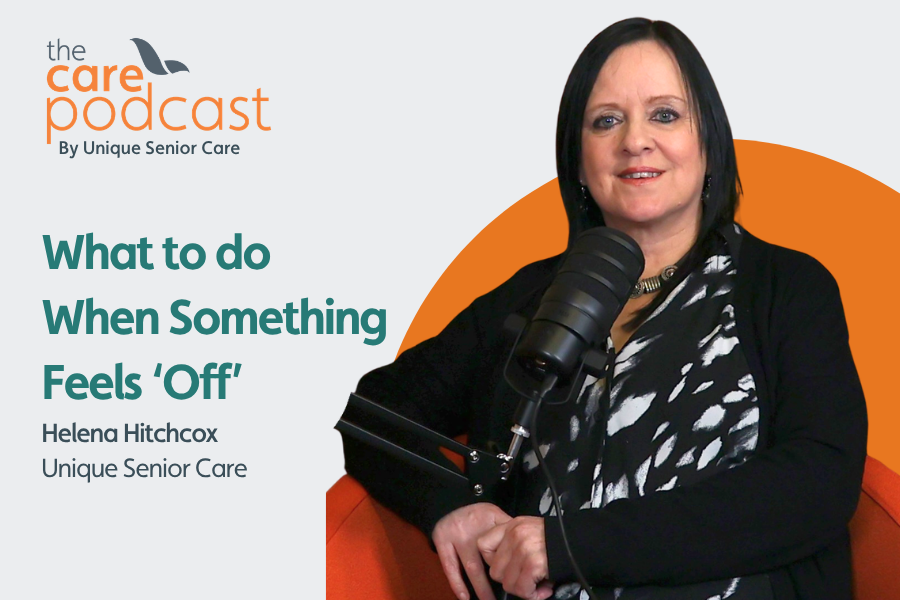 the care podcast
By Unique Senior Care

What to do When Something Feels ‘Off’

Helena Hitchcox
Unique Senior Care